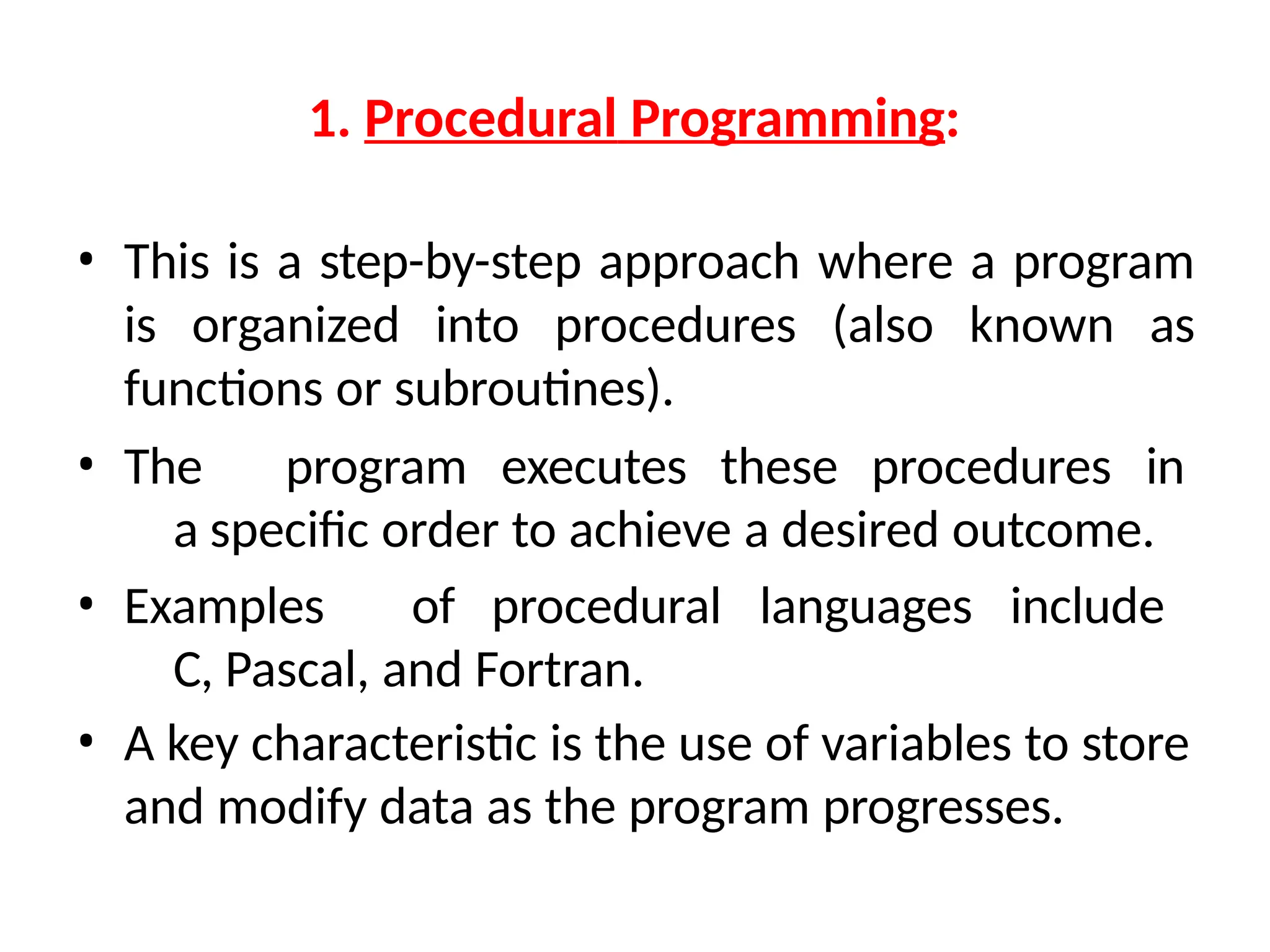 1. Procedural Programming:

• This is a step-by-step approach where a program is organized into procedures (also known as functions or subroutines).

• The program executes these procedures in a specific order to achieve a desired outcome.

• Examples of procedural languages include C, Pascal, and Fortran.

• A key characteristic is the use of variables to store and modify data as the program progresses.